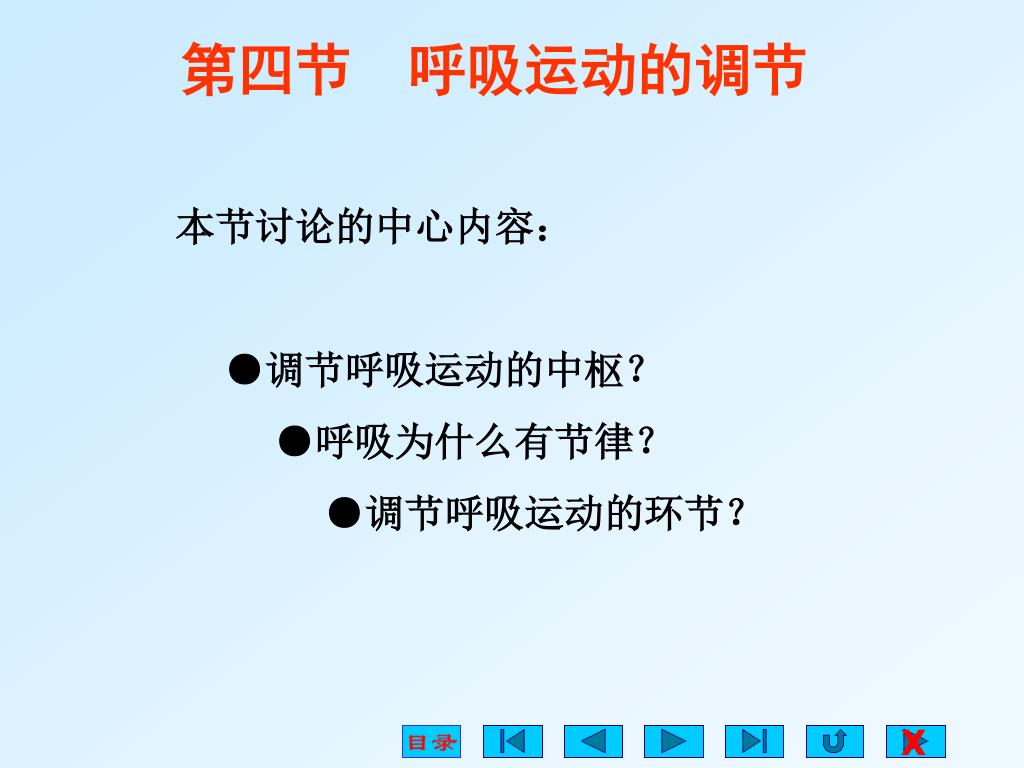 第四节　呼吸运动的调节

本节讨论的中心内容：

●调节呼吸运动的中枢？

●呼吸为什么有节律？

●调节呼吸运动的环节？

目录